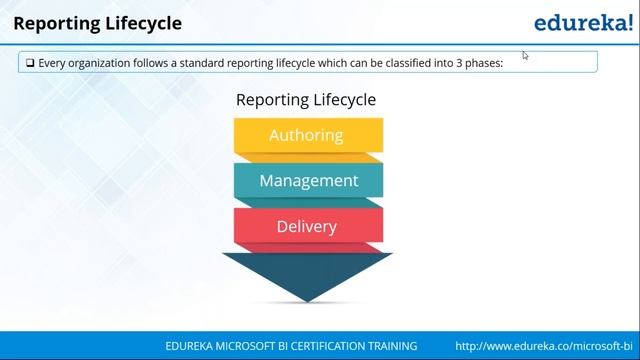 Reporting Lifecycle

edureka!

❑ Every organization follows a standard reporting lifecycle which can be classified into 3 phases:

Reporting Lifecycle

Authoring

Management

Delivery

EDUREKA MICROSOFT BI CERTIFICATION TRAINING

http://www.edureka.co/microsoft-bi